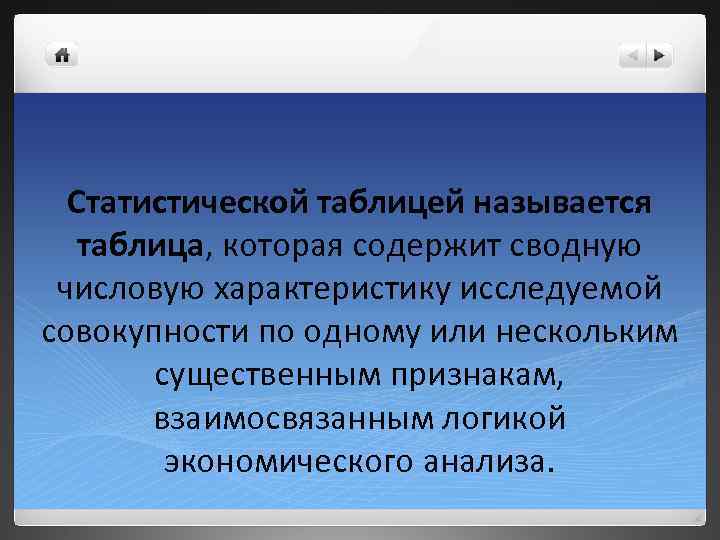 Статистической таблицей называется таблица, которая содержит сводную числовую характеристику исследуемой совокупности по одному или нескольким существенным признакам, взаимосвязанным логикой экономического анализа.